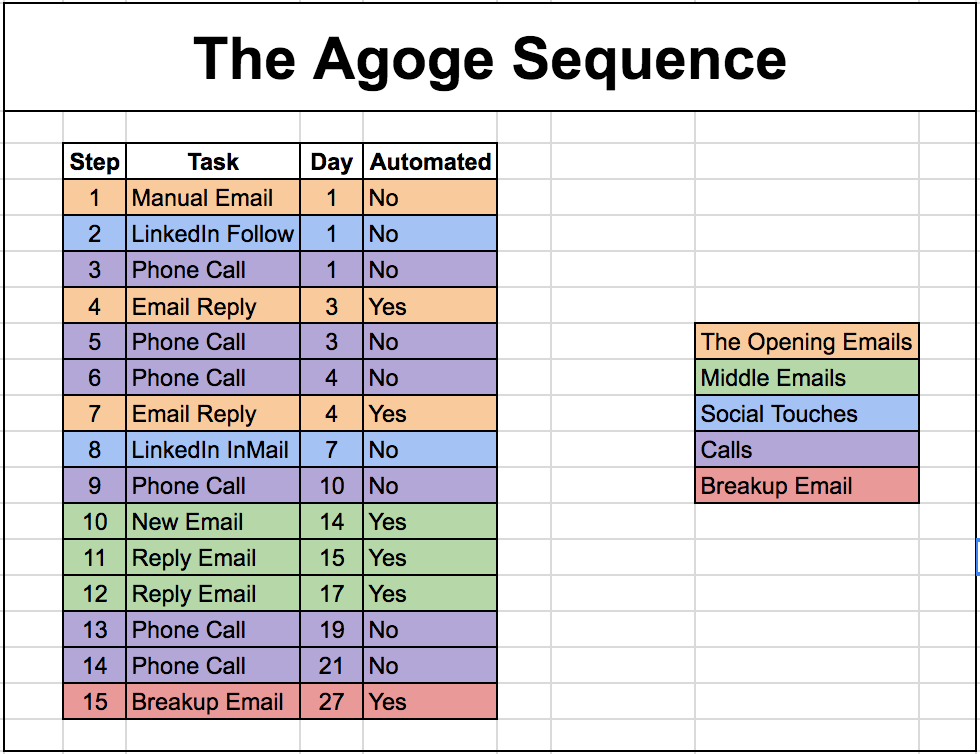 The Agoge Sequence

| Step | Task | Day | Automated |
|---|---|---|---|
| 1 | Manual Email | 1 | No |
| 2 | LinkedIn Follow | 1 | No |
| 3 | Phone Call | 1 | No |
| 4 | Email Reply | 3 | Yes |
| 5 | Phone Call | 3 | No |
| 6 | Phone Call | 4 | No |
| 7 | Email Reply | 4 | Yes |
| 8 | LinkedIn InMail | 7 | No |
| 9 | Phone Call | 10 | No |
| 10 | New Email | 14 | Yes |
| 11 | Reply Email | 15 | Yes |
| 12 | Reply Email | 17 | Yes |
| 13 | Phone Call | 19 | No |
| 14 | Phone Call | 21 | No |
| 15 | Breakup Email | 27 | Yes |

The Opening Emails
Middle Emails
Social Touches
Calls
Breakup Email